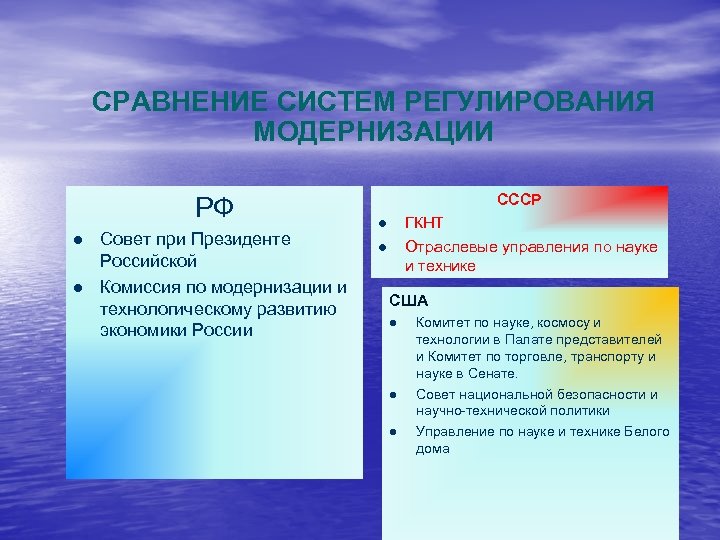 СРАВНЕНИЕ СИСТЕМ РЕГУЛИРОВАНИЯ МОДЕРНИЗАЦИИ

РФ

- Совет при Президенте Российской
- Комиссия по модернизации и технологическому развитию экономики России

СССР

- ГКНТ
- Отраслевые управления по науке и технике

США

- Комитет по науке, космосу и технологии в Палате представителей и Комитет по торговле, транспорту и науке в Сенате.
- Совет национальной безопасности и научно-технической политики
- Управление по науке и технике Белого дома